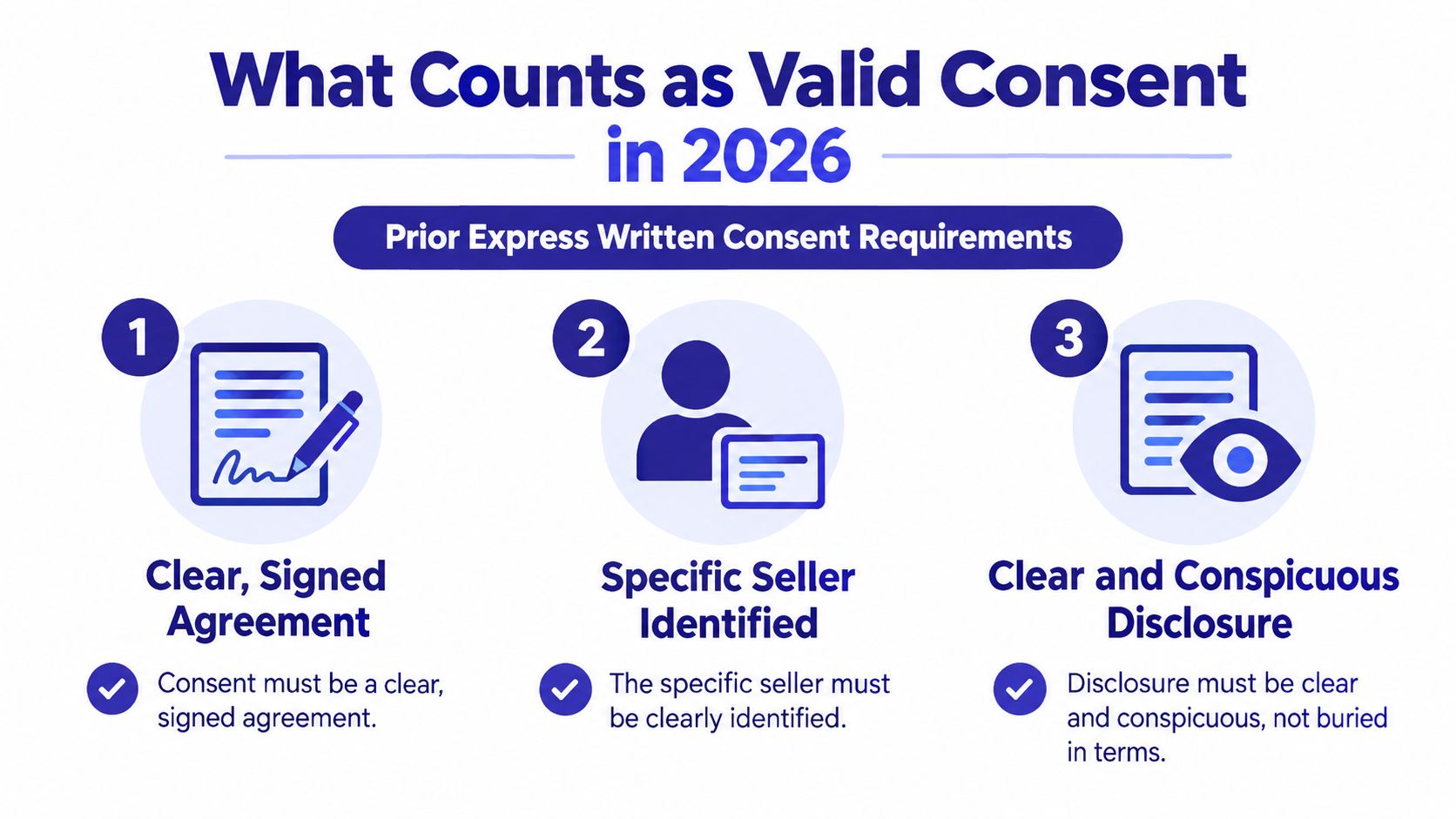 What Counts as Valid Consent in 2026

Prior Express Written Consent Requirements

1

Clear, Signed Agreement

Consent must be a clear, signed agreement.

2

Specific Seller Identified

The specific seller must be clearly identified.

3

Clear and Conspicuous Disclosure

Disclosure must be clear and conspicuous, not buried in terms.